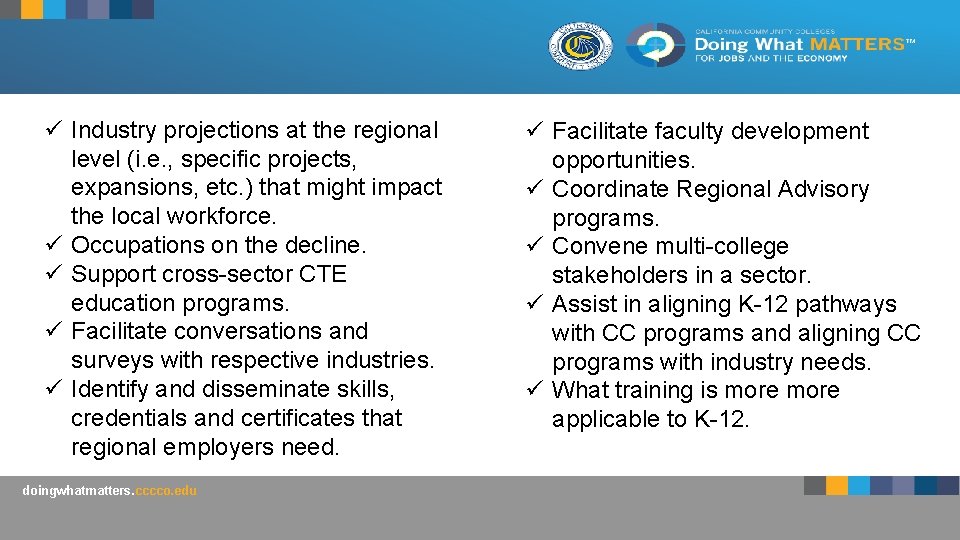 CALIFORNIA COMMUNITY COLLEGES
Doing What MATTERS™
FOR JOBS AND THE ECONOMY

✓ Industry projections at the regional level (i.e., specific projects, expansions, etc.) that might impact the local workforce.
✓ Occupations on the decline.
✓ Support cross-sector CTE education programs.
✓ Facilitate conversations and surveys with respective industries.
✓ Identify and disseminate skills, credentials and certificates that regional employers need.

✓ Facilitate faculty development opportunities.
✓ Coordinate Regional Advisory programs.
✓ Convene multi-college stakeholders in a sector.
✓ Assist in aligning K-12 pathways with CC programs and aligning CC programs with industry needs.
✓ What training is more more applicable to K-12.

doingwhatmatters.cccco.edu